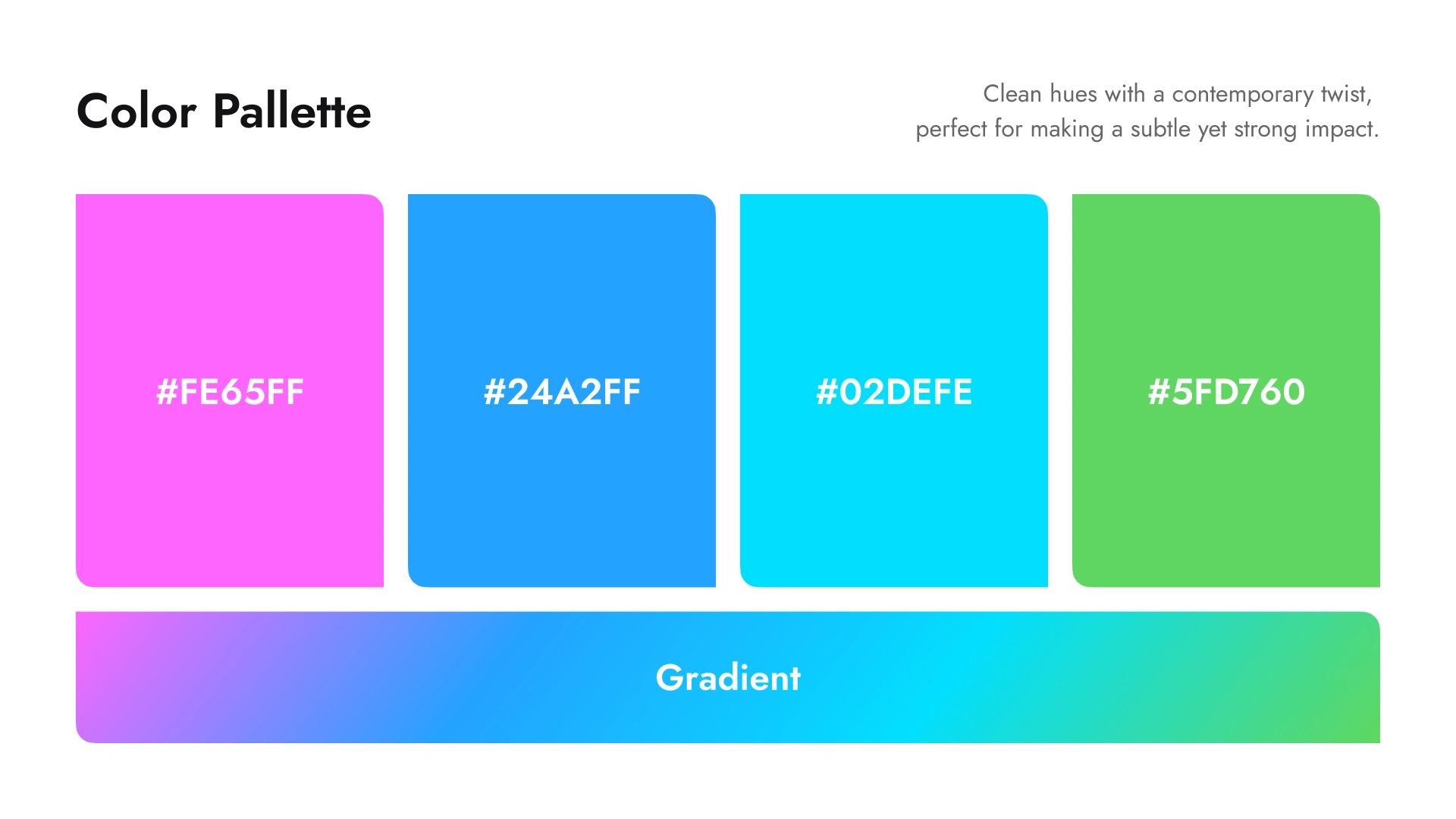 Color Pallette

Clean hues with a contemporary twist, perfect for making a subtle yet strong impact.

#FE65FF

#24A2FF

#02DEFE

#5FD760

Gradient